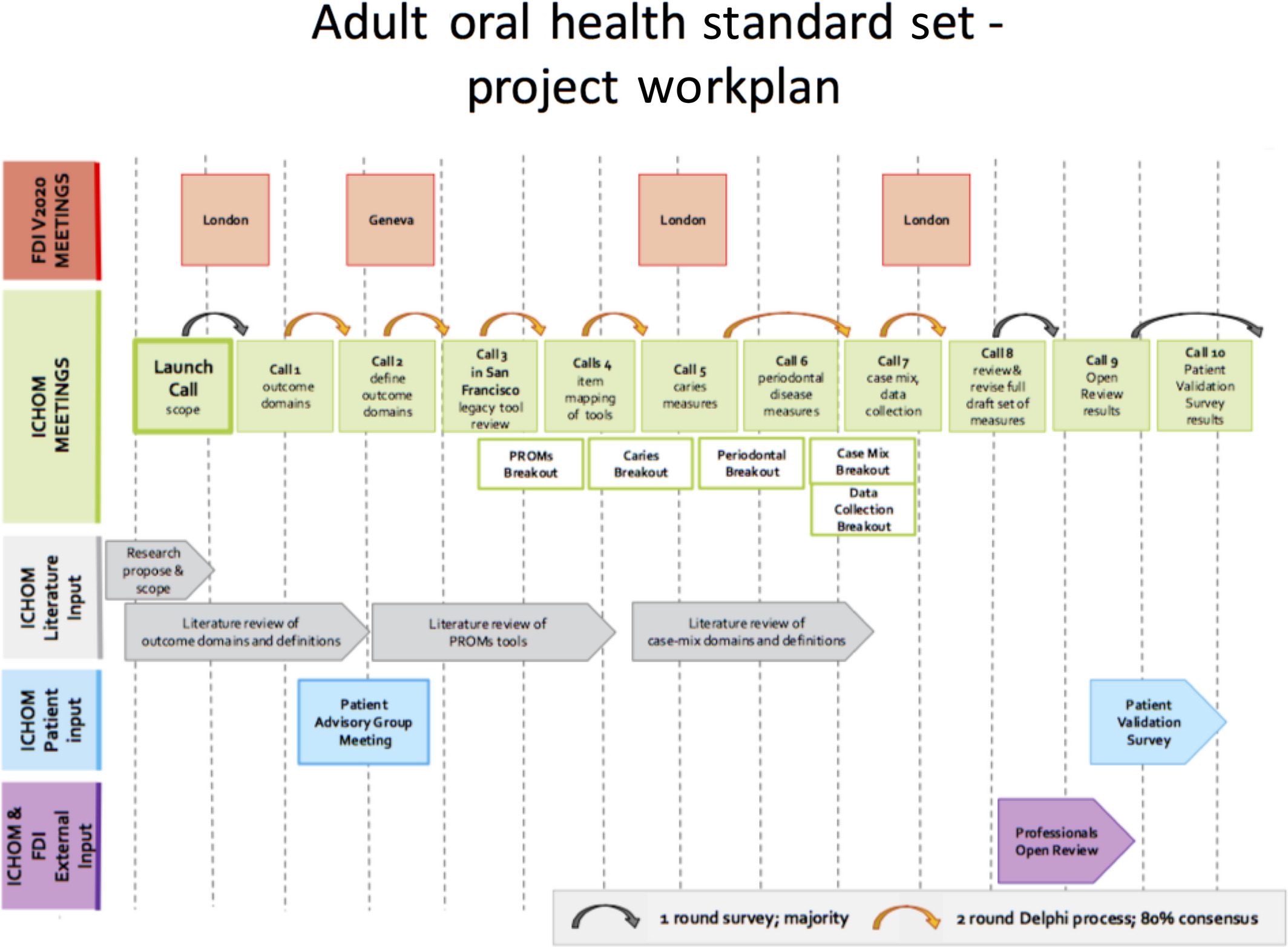 Adult oral health standard set - project workplan

FDI V2020 MEETINGS

London

Geneva

London

London

ICHOM MEETINGS

Launch Call scope

Call 1 outcome domains

Call 2 define outcome domains

Call 3 in San Francisco legacy tool review

Calls 4 item mapping of tools

Call 5 caries measures

Call 6 periodontal disease measures

Call 7 case mix, data collection

Call 8 review & revise full draft set of measures

Call 9 Open Review results

Call 10 Patient Validation Survey results

PROMs Breakout

Caries Breakout

Periodontal Breakout

Case Mix Breakout

Data Collection Breakout

ICHOM Literature Input

Research propose & scope

Literature review of outcome domains and definitions

Literature review of PROMs tools

Literature review of case-mix domains and definitions

ICHOM Patient input

Patient Advisory Group Meeting

Patient Validation Survey

ICHOM & FDI External Input

Professionals Open Review

1 round survey; majority

2 round Delphi process; 80% consensus